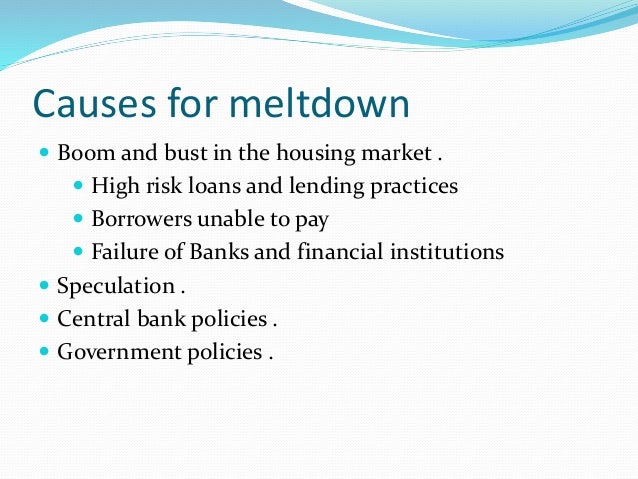 Causes for meltdown

- Boom and bust in the housing market .
  - High risk loans and lending practices
  - Borrowers unable to pay
  - Failure of Banks and financial institutions
- Speculation .
- Central bank policies .
- Government policies .